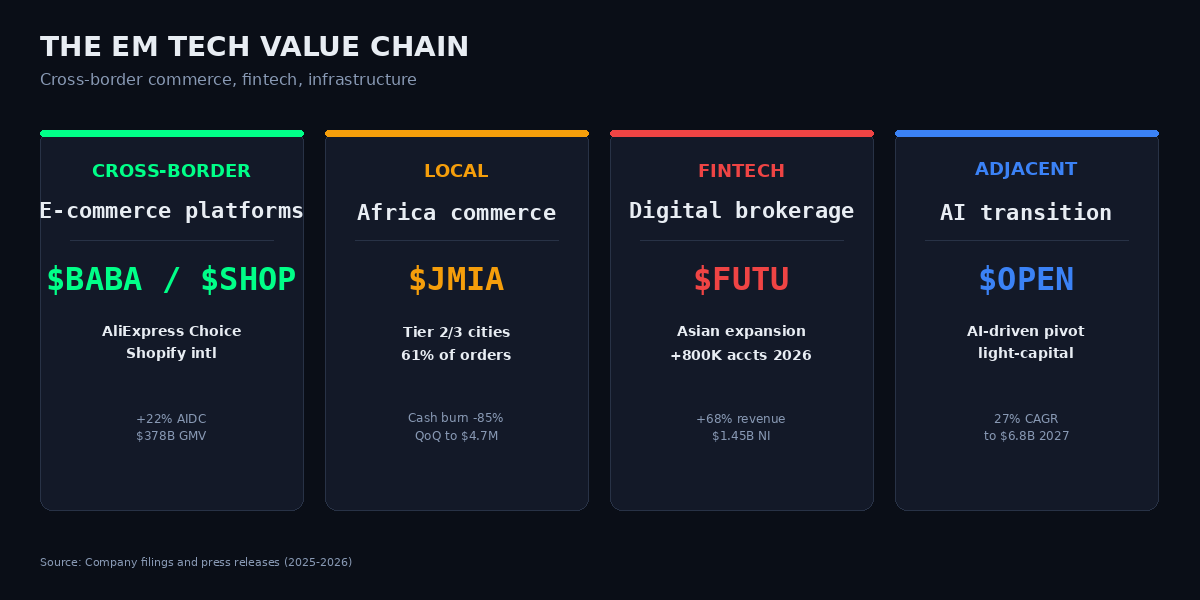 THE EM TECH VALUE CHAIN
Cross-border commerce, fintech, infrastructure

CROSS-BORDER
E-commerce platforms
\$BABA / \$SHOP
AliExpress Choice
Shopify intl
+22% AIDC
\$378B GMV

LOCAL
Africa commerce
\$JMIA
Tier 2/3 cities
61% of orders
Cash burn -85%
QoQ to \$4.7M

FINTECH
Digital brokerage
\$FUTU
Asian expansion
+800K accts 2026
+68% revenue
\$1.45B NI

ADJACENT
AI transition
\$OPEN
AI-driven pivot
light-capital
27% CAGR
to \$6.8B 2027

Source: Company filings and press releases (2025-2026)